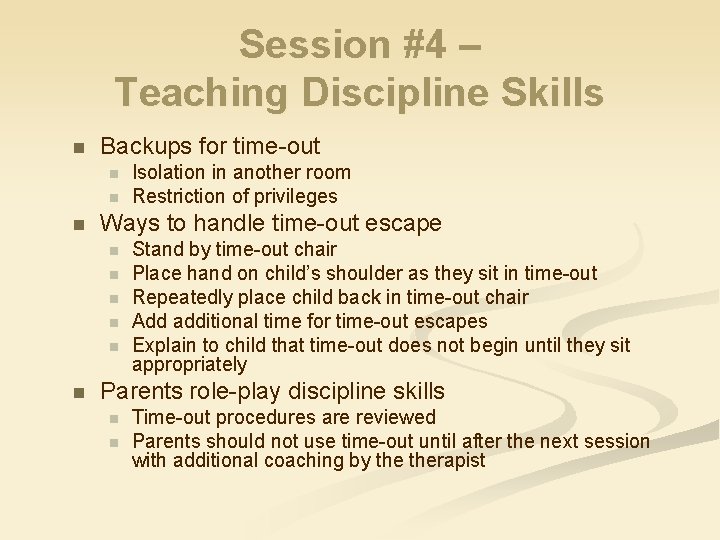 Session #4 –
Teaching Discipline Skills

- Backups for time-out
  - Isolation in another room
  - Restriction of privileges
- Ways to handle time-out escape
  - Stand by time-out chair
  - Place hand on child's shoulder as they sit in time-out
  - Repeatedly place child back in time-out chair
  - Add additional time for time-out escapes
  - Explain to child that time-out does not begin until they sit appropriately
- Parents role-play discipline skills
  - Time-out procedures are reviewed
  - Parents should not use time-out until after the next session with additional coaching by the therapist